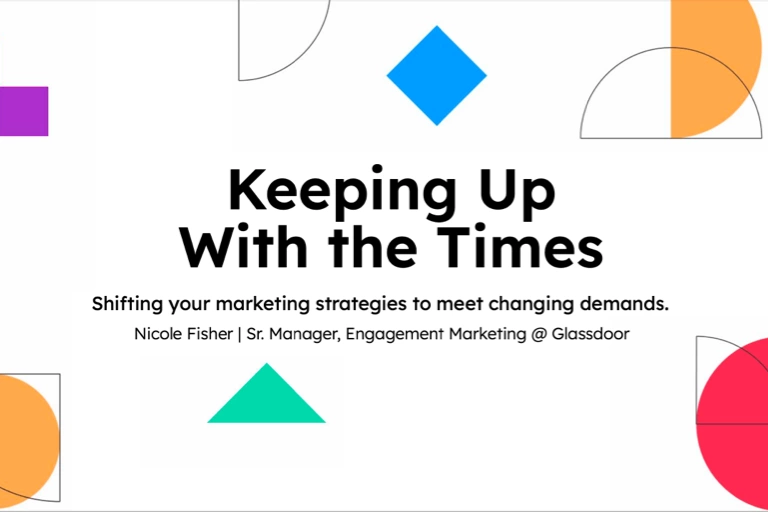 Keeping Up With the Times

Shifting your marketing strategies to meet changing demands.

Nicole Fisher | Sr. Manager, Engagement Marketing @ Glassdoor